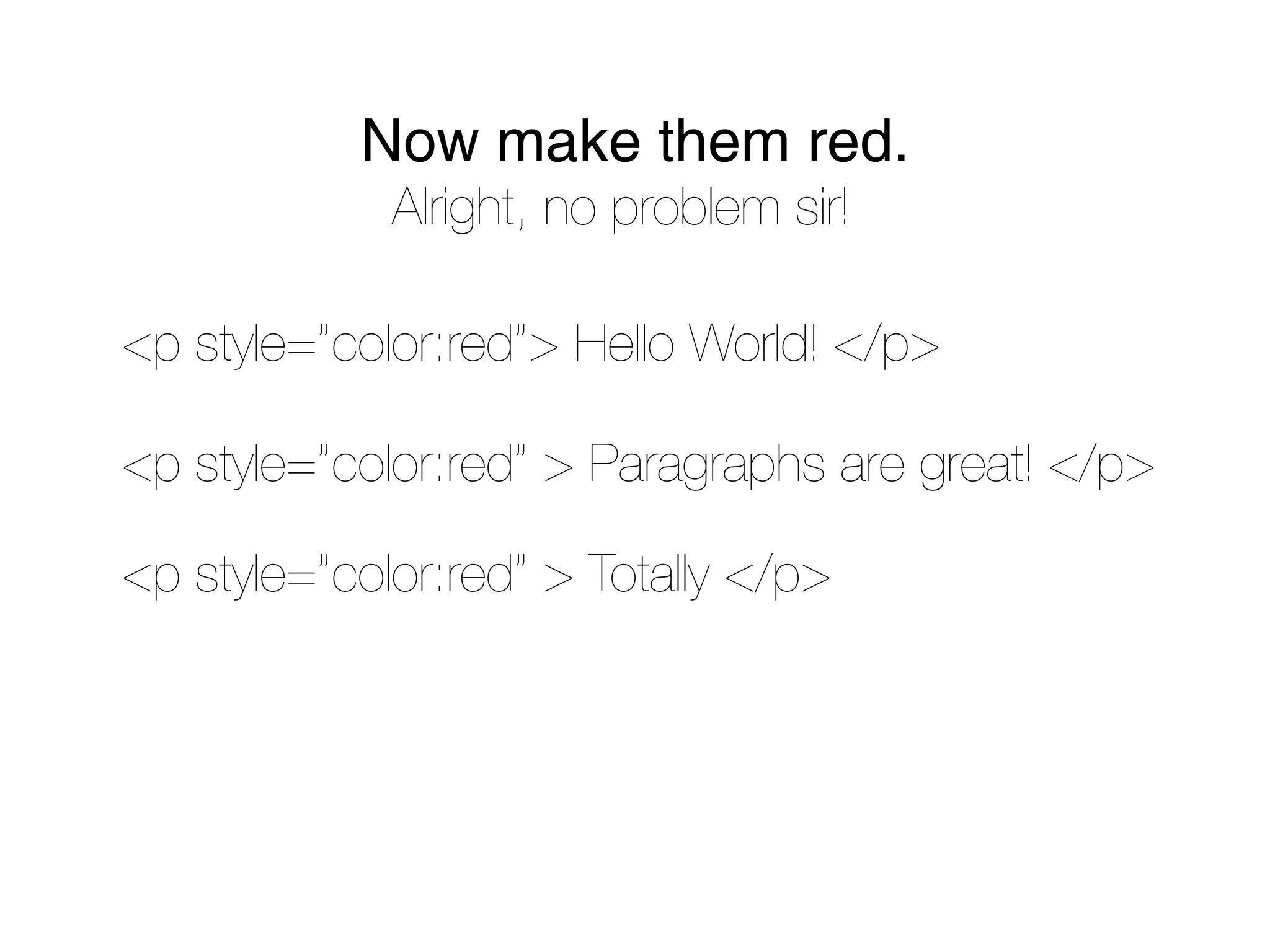 Now make them red.
Alright, no problem sir!

<p style=”color:red”> Hello World! </p>

<p style=”color:red” > Paragraphs are great! </p>

<p style=”color:red” > Totally </p>